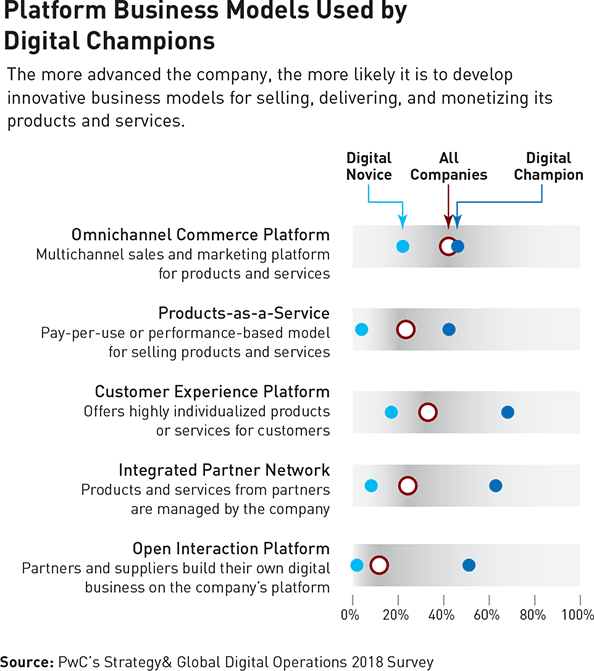 Platform Business Models Used by Digital Champions

The more advanced the company, the more likely it is to develop innovative business models for selling, delivering, and monetizing its products and services.

Digital Novice

All Companies

Digital Champion

Omnichannel Commerce Platform
Multichannel sales and marketing platform for products and services

Products-as-a-Service
Pay-per-use or performance-based model for selling products and services

Customer Experience Platform
Offers highly individualized products or services for customers

Integrated Partner Network
Products and services from partners are managed by the company

Open Interaction Platform
Partners and suppliers build their own digital business on the company's platform

0% 20% 40% 60% 80% 100%

Source: PwC's Strategy& Global Digital Operations 2018 Survey